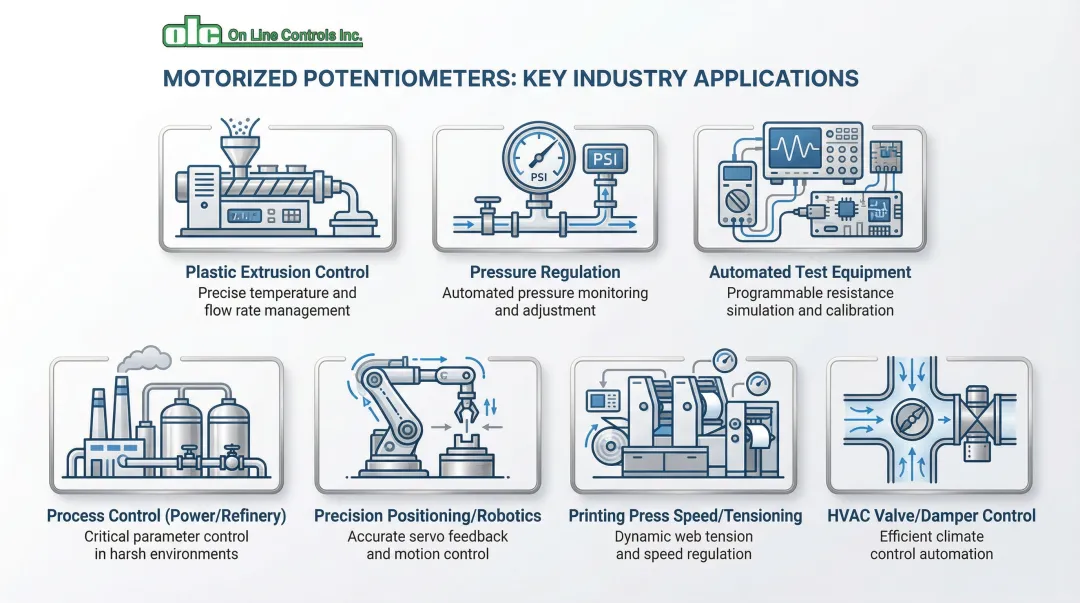 olc On Line Controls Inc.

MOTORIZED POTENTIOMETERS: KEY INDUSTRY APPLICATIONS

PSI

PSI

Plastic Extrusion Control
Precise temperature and flow rate management

Pressure Regulation
Automated pressure monitoring and adjustment

Automated Test Equipment
Programmable resistance simulation and calibration

Process Control (Power/Refinery)
Critical parameter control in harsh environments

Precision Positioning/Robotics
Accurate servo feedback and motion control

Printing Press Speed/Tensioning
Dynamic web tension and speed regulation

HVAC Valve/Damper Control
Efficient climate control automation